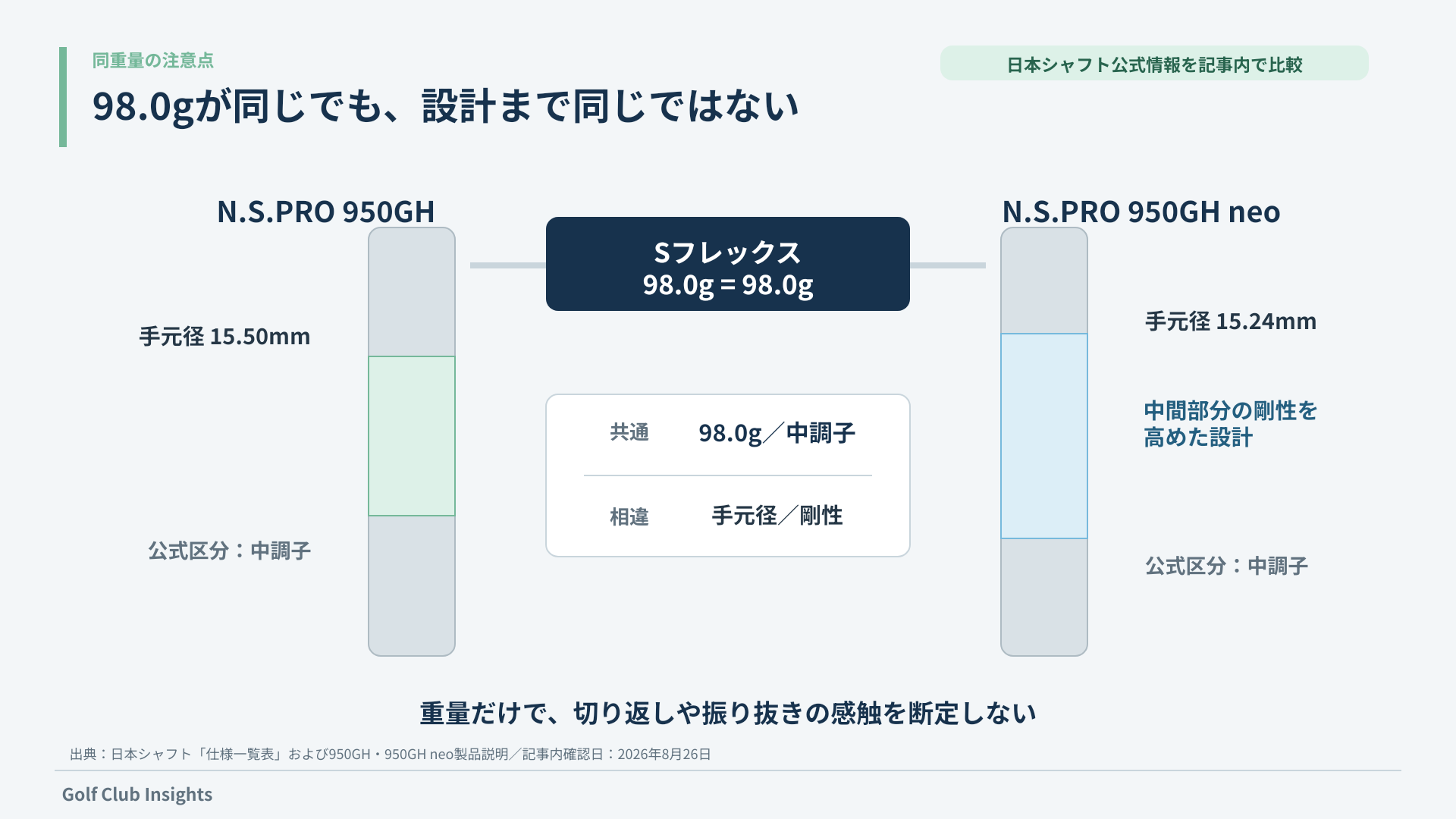 同重量の注意点

98.0gが同じでも、設計まで同じではない

日本シャフト公式情報を記事内で比較

N.S.PRO 950GH

手元径 15.50mm

公式区分：中調子

Sフレックス
98.0g = 98.0g

共通　98.0g／中調子

相違　手元径／剛性

N.S.PRO 950GH neo

手元径 15.24mm

中間部分の剛性を高めた設計

公式区分：中調子

重量だけで、切り返しや振り抜きの感触を断定しない

出典：日本シャフト「仕様一覧表」および950GH・950GH neo製品説明／記事内確認日：2026年8月26日

Golf Club Insights